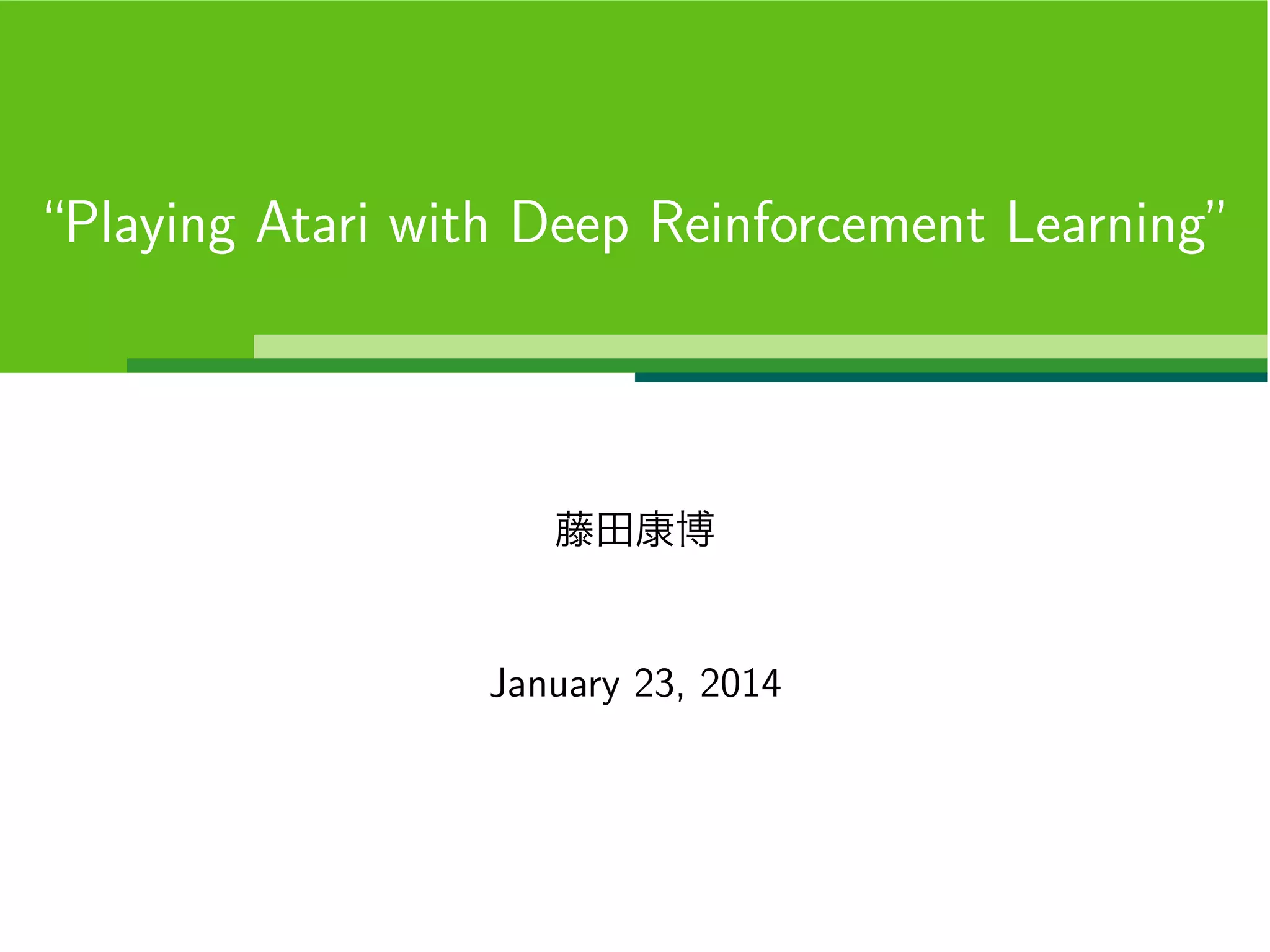 “Playing Atari with Deep Reinforcement Learning”

藤田康博

January 23, 2014